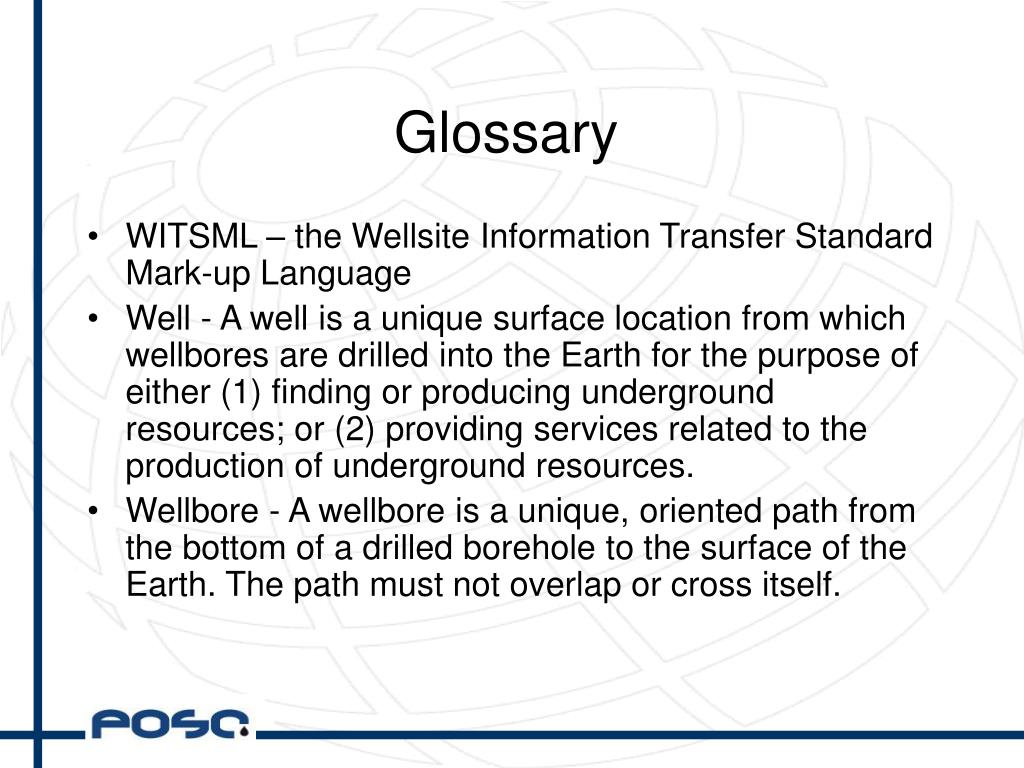 Glossary

• WITSML – the Wellsite Information Transfer Standard Mark-up Language

• Well - A well is a unique surface location from which wellbores are drilled into the Earth for the purpose of either (1) finding or producing underground resources; or (2) providing services related to the production of underground resources.

• Wellbore - A wellbore is a unique, oriented path from the bottom of a drilled borehole to the surface of the Earth. The path must not overlap or cross itself.

POSC.